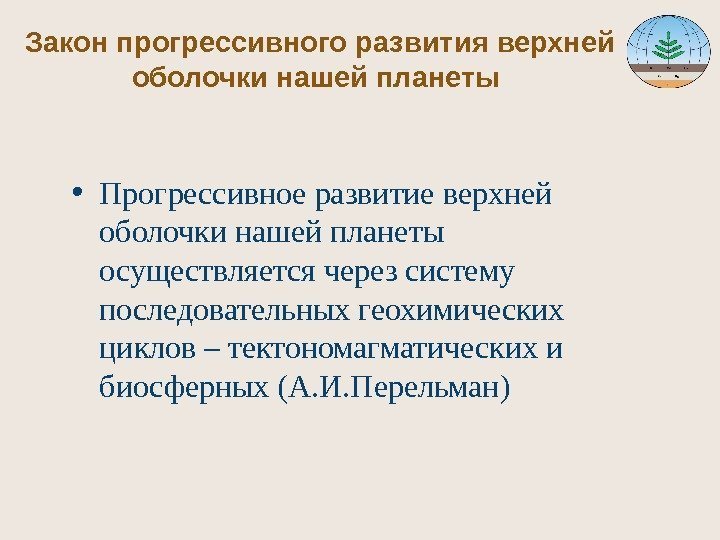 Закон прогрессивного развития верхней оболочки нашей планеты

• Прогрессивное развитие верхней оболочки нашей планеты осуществляется через систему последовательных геохимических циклов – тектономагматических и биосферных (А.И.Перельман)